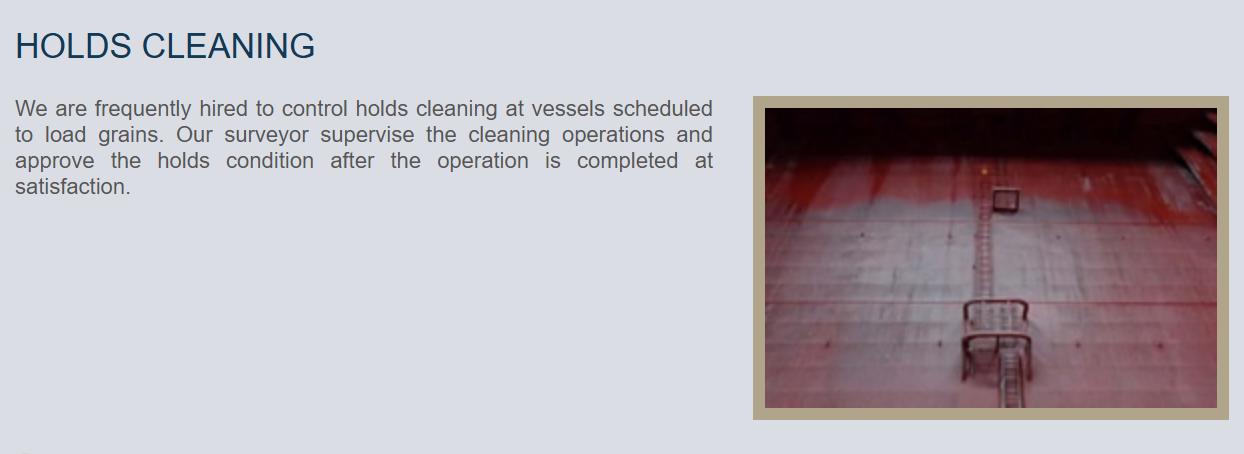 HOLDS CLEANING

We are frequently hired to control holds cleaning at vessels scheduled to load grains. Our surveyor supervise the cleaning operations and approve the holds condition after the operation is completed at satisfaction.